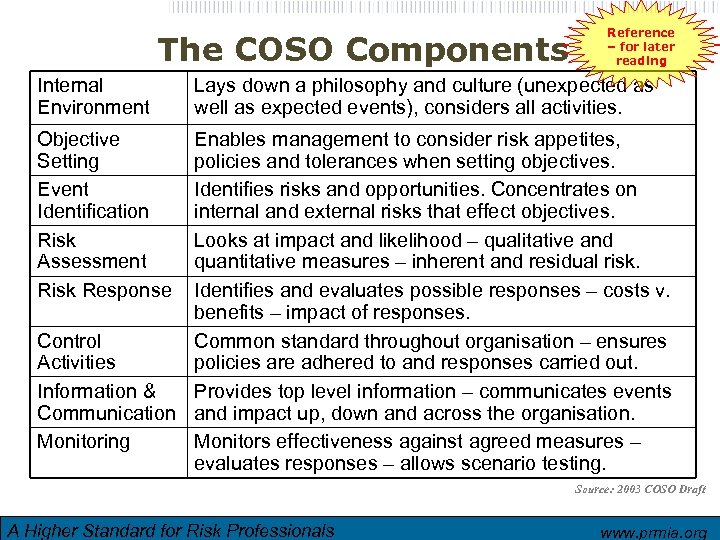 The COSO Components

Reference – for later reading

| Internal Environment | Lays down a philosophy and culture (unexpected as well as expected events), considers all activities. |
|---|---|
| Objective Setting | Enables management to consider risk appetites, policies and tolerances when setting objectives. |
| Event Identification | Identifies risks and opportunities. Concentrates on internal and external risks that effect objectives. |
| Risk Assessment | Looks at impact and likelihood – qualitative and quantitative measures – inherent and residual risk. |
| Risk Response | Identifies and evaluates possible responses – costs v. benefits – impact of responses. |
| Control Activities | Common standard throughout organisation – ensures policies are adhered to and responses carried out. |
| Information & Communication | Provides top level information – communicates events and impact up, down and across the organisation. |
| Monitoring | Monitors effectiveness against agreed measures – evaluates responses – allows scenario testing. |

Source: 2003 COSO Draft

A Higher Standard for Risk Professionals

www.prmia.org